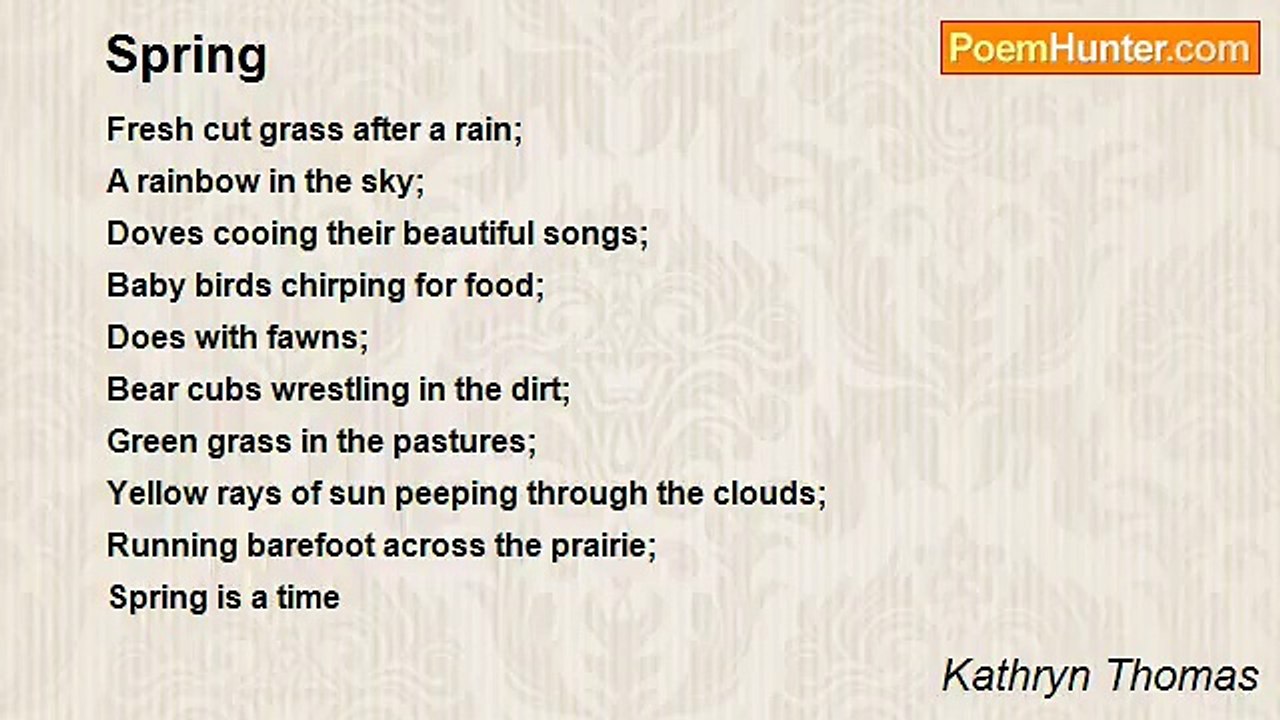 Spring

PoemHunter.com

Fresh cut grass after a rain;
A rainbow in the sky;
Doves cooing their beautiful songs;
Baby birds chirping for food;
Does with fawns;
Bear cubs wrestling in the dirt;
Green grass in the pastures;
Yellow rays of sun peeping through the clouds;
Running barefoot across the prairie;
Spring is a time

Kathryn Thomas